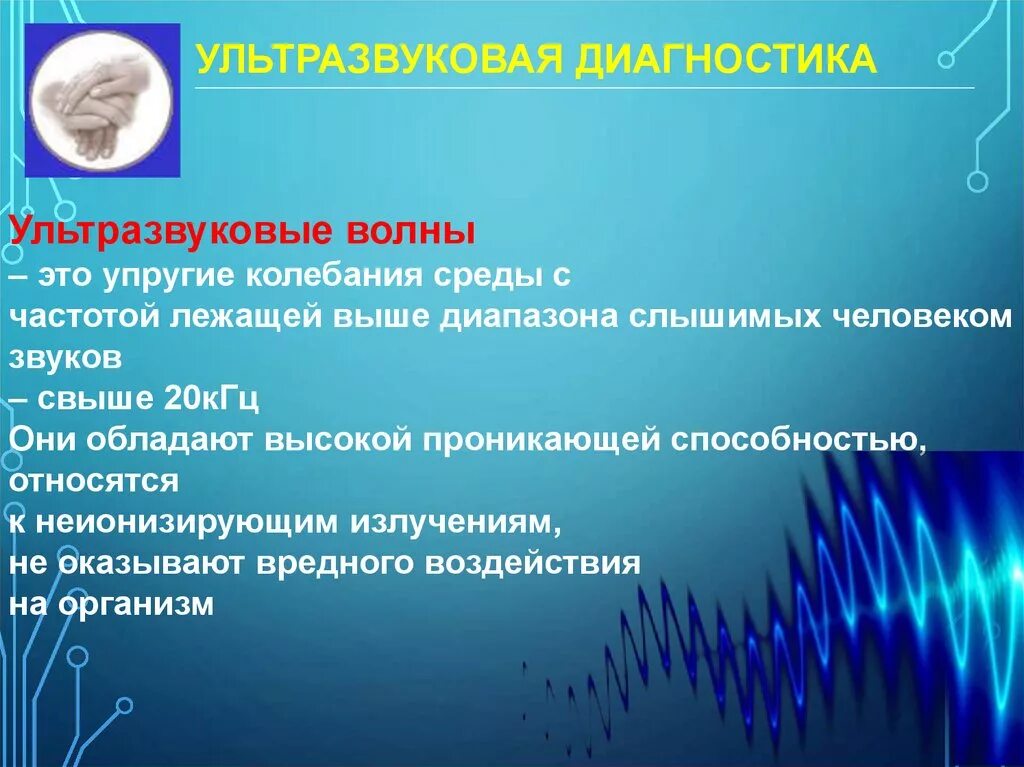 УЛЬТРАЗВУКОВАЯ ДИАГНОСТИКА

Ультразвуковые волны
– это упругие колебания среды с частотой лежащей выше диапазона слышимых человеком звуков
– свыше 20кГц
Они обладают высокой проникающей способностью, относятся к неионизирующим излучениям, не оказывают вредного воздействия на организм